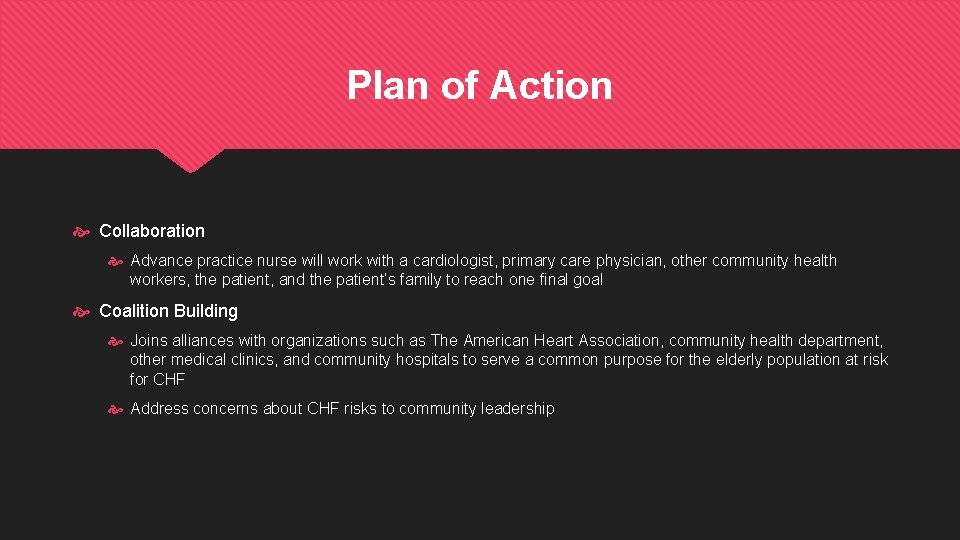 Plan of Action

Collaboration

Advance practice nurse will work with a cardiologist, primary care physician, other community health workers, the patient, and the patient's family to reach one final goal

Coalition Building

Joins alliances with organizations such as The American Heart Association, community health department, other medical clinics, and community hospitals to serve a common purpose for the elderly population at risk for CHF

Address concerns about CHF risks to community leadership